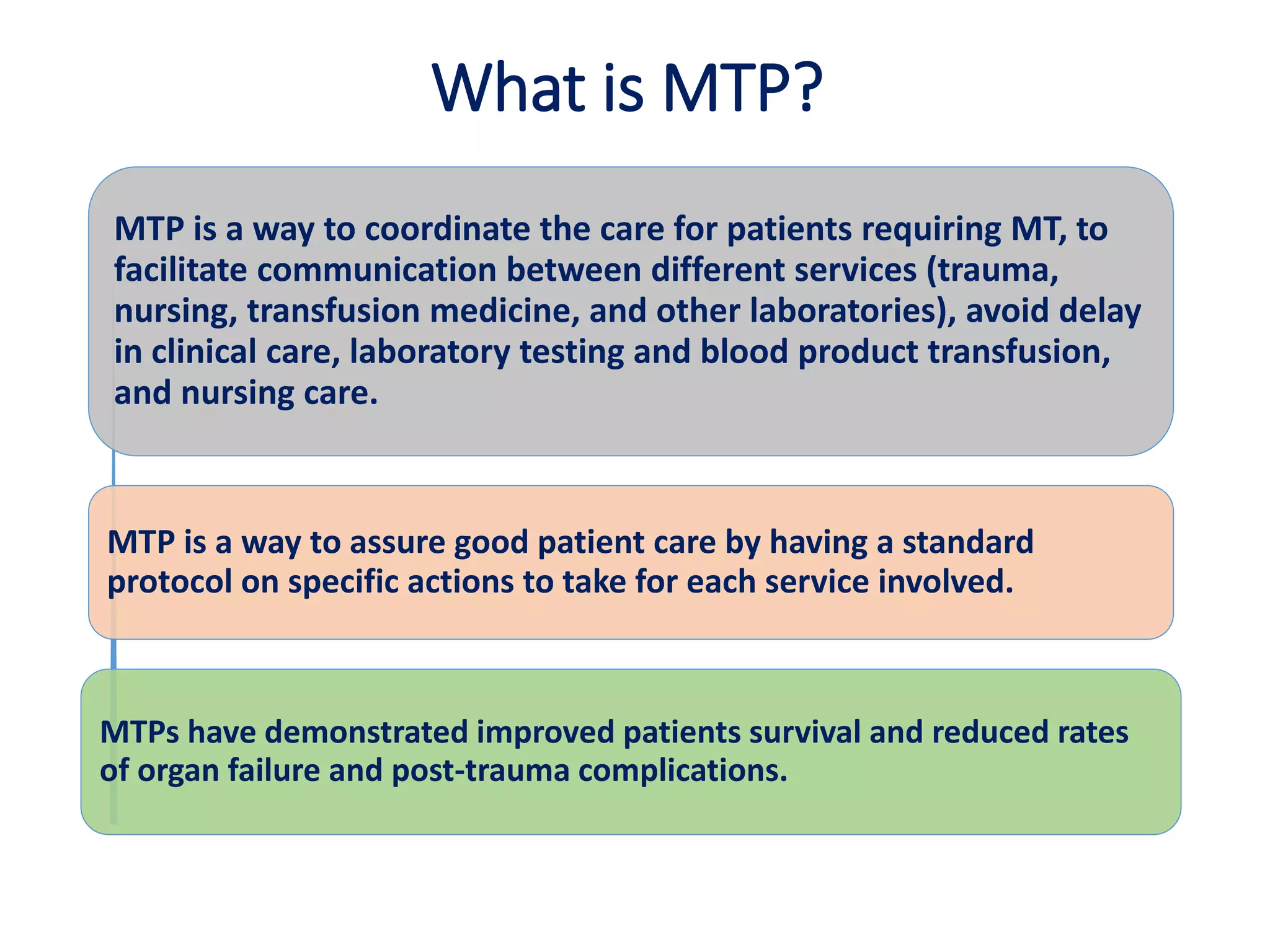 What is MTP?

MTP is a way to coordinate the care for patients requiring MT, to facilitate communication between different services (trauma, nursing, transfusion medicine, and other laboratories), avoid delay in clinical care, laboratory testing and blood product transfusion, and nursing care.

MTP is a way to assure good patient care by having a standard protocol on specific actions to take for each service involved.

MTPs have demonstrated improved patients survival and reduced rates of organ failure and post-trauma complications.